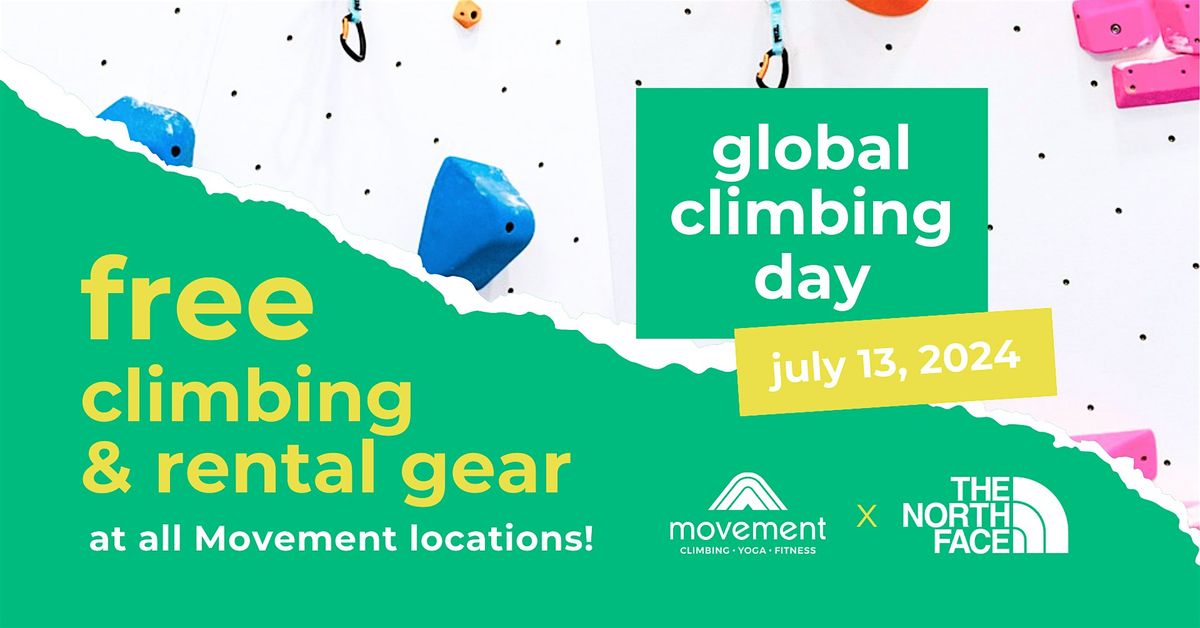 global climbing day

july 13, 2024

free climbing & rental gear

at all Movement locations!

movement
CLIMBING · YOGA · FITNESS

X

THE NORTH FACE